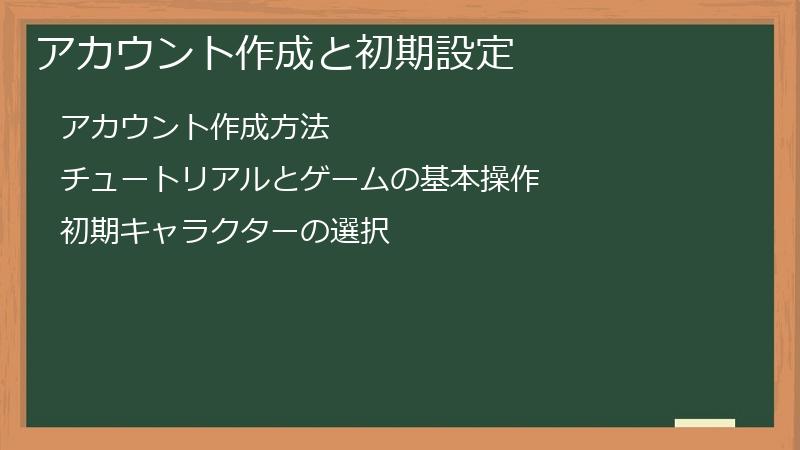 アカウント作成と初期設定

アカウント作成方法

チュートリアルとゲームの基本操作

初期キャラクターの選択